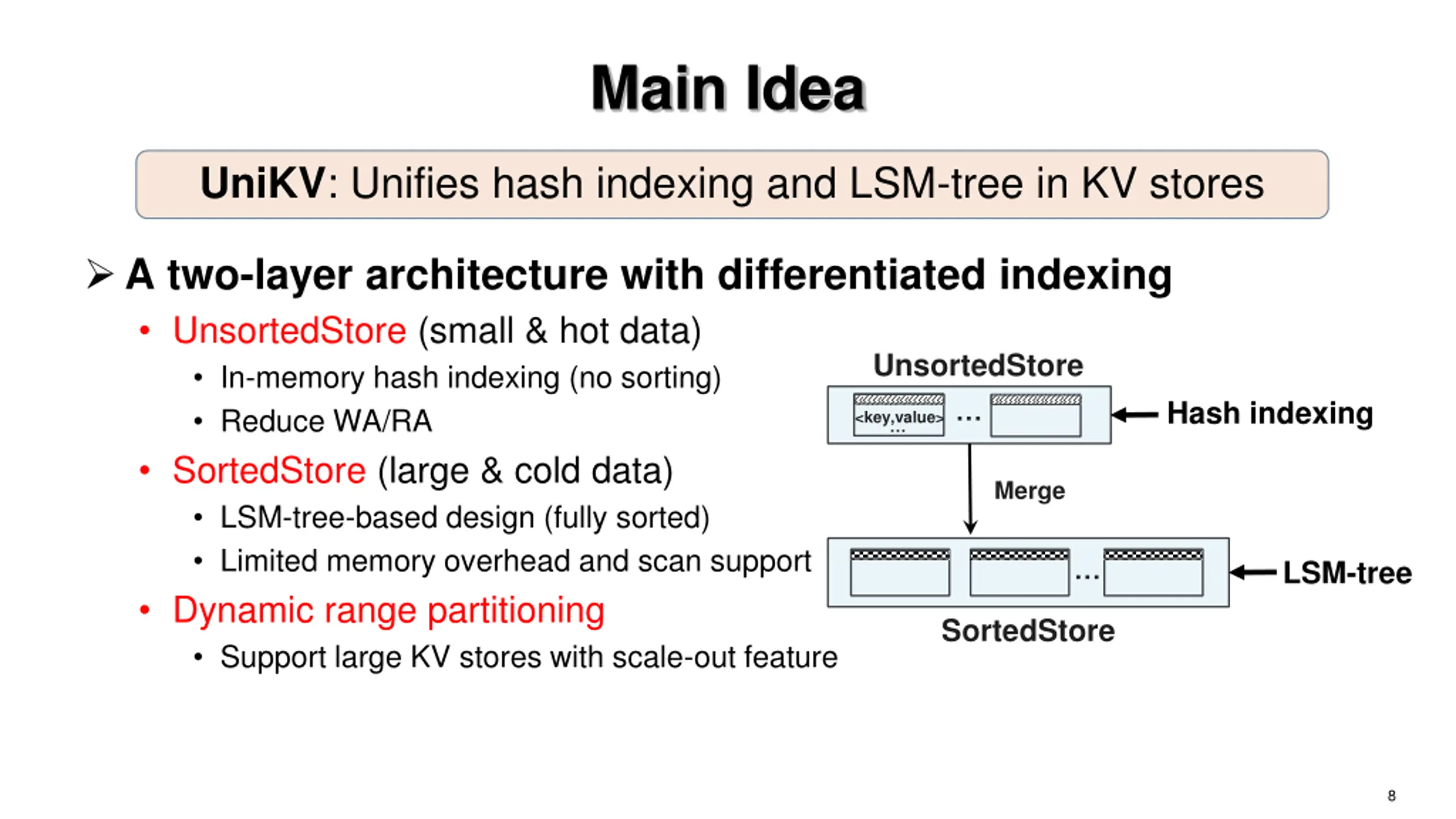 Main Idea

UniKV: Unifies hash indexing and LSM-tree in KV stores

➢ A two-layer architecture with differentiated indexing

• UnsortedStore (small & hot data)
  • In-memory hash indexing (no sorting)
  • Reduce WA/RA
• SortedStore (large & cold data)
  • LSM-tree-based design (fully sorted)
  • Limited memory overhead and scan support
• Dynamic range partitioning
  • Support large KV stores with scale-out feature

UnsortedStore

<key,value> ... ...

Hash indexing

Merge

...

LSM-tree

SortedStore

8